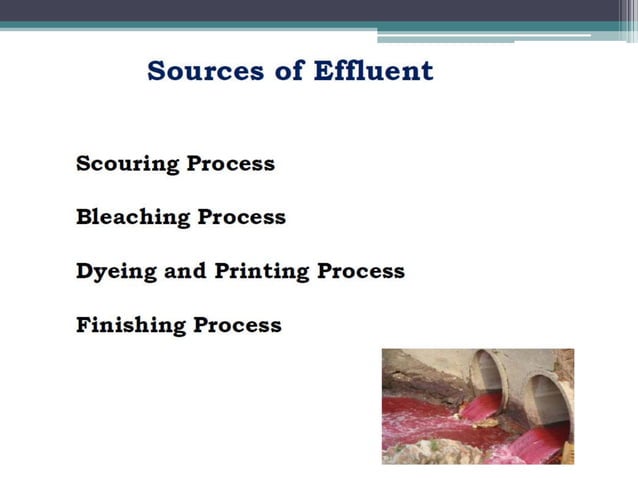 Sources of Effluent

Scouring Process

Bleaching Process

Dyeing and Printing Process

Finishing Process